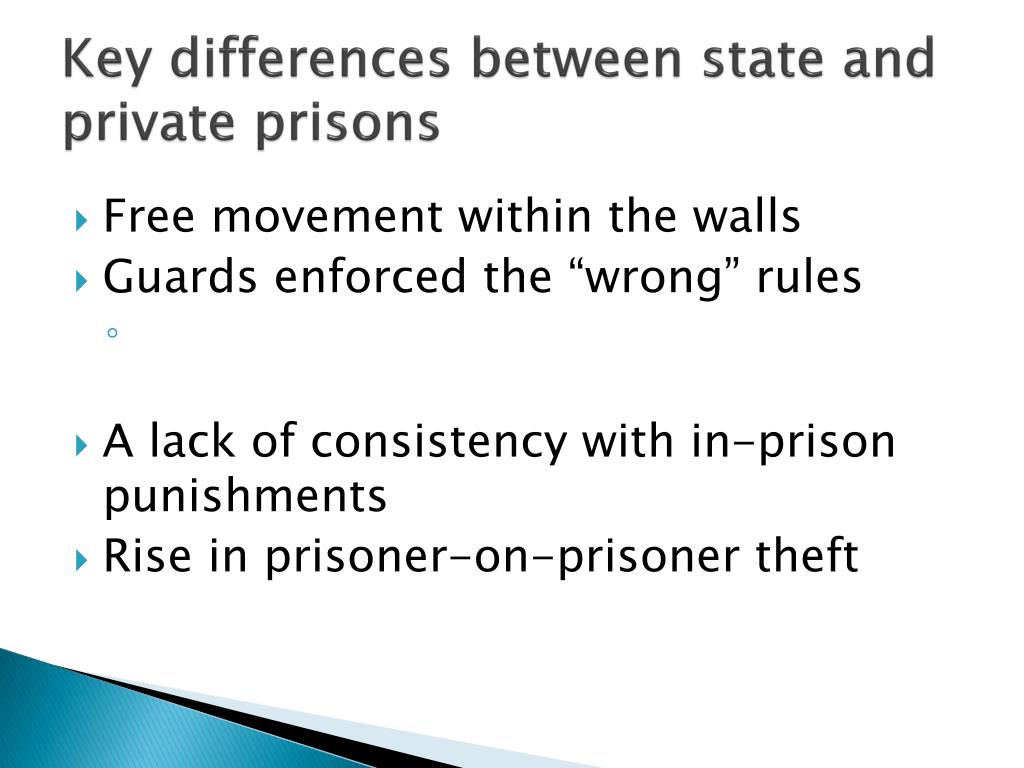 Key differences between state and private prisons

Free movement within the walls
Guards enforced the “wrong” rules

A lack of consistency with in-prison punishments
Rise in prisoner-on-prisoner theft